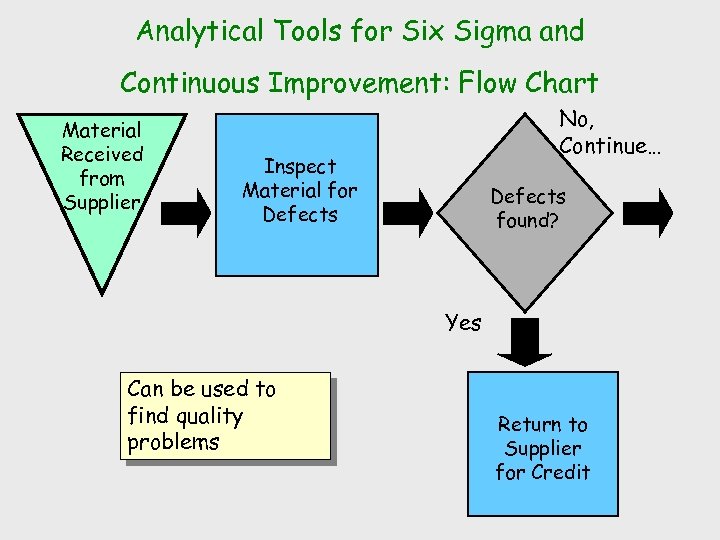 Analytical Tools for Six Sigma and Continuous Improvement: Flow Chart

Material Received from Supplier

Inspect Material for Defects

Defects found?

No, Continue…

Yes

Return to Supplier for Credit

Can be used to find quality problems